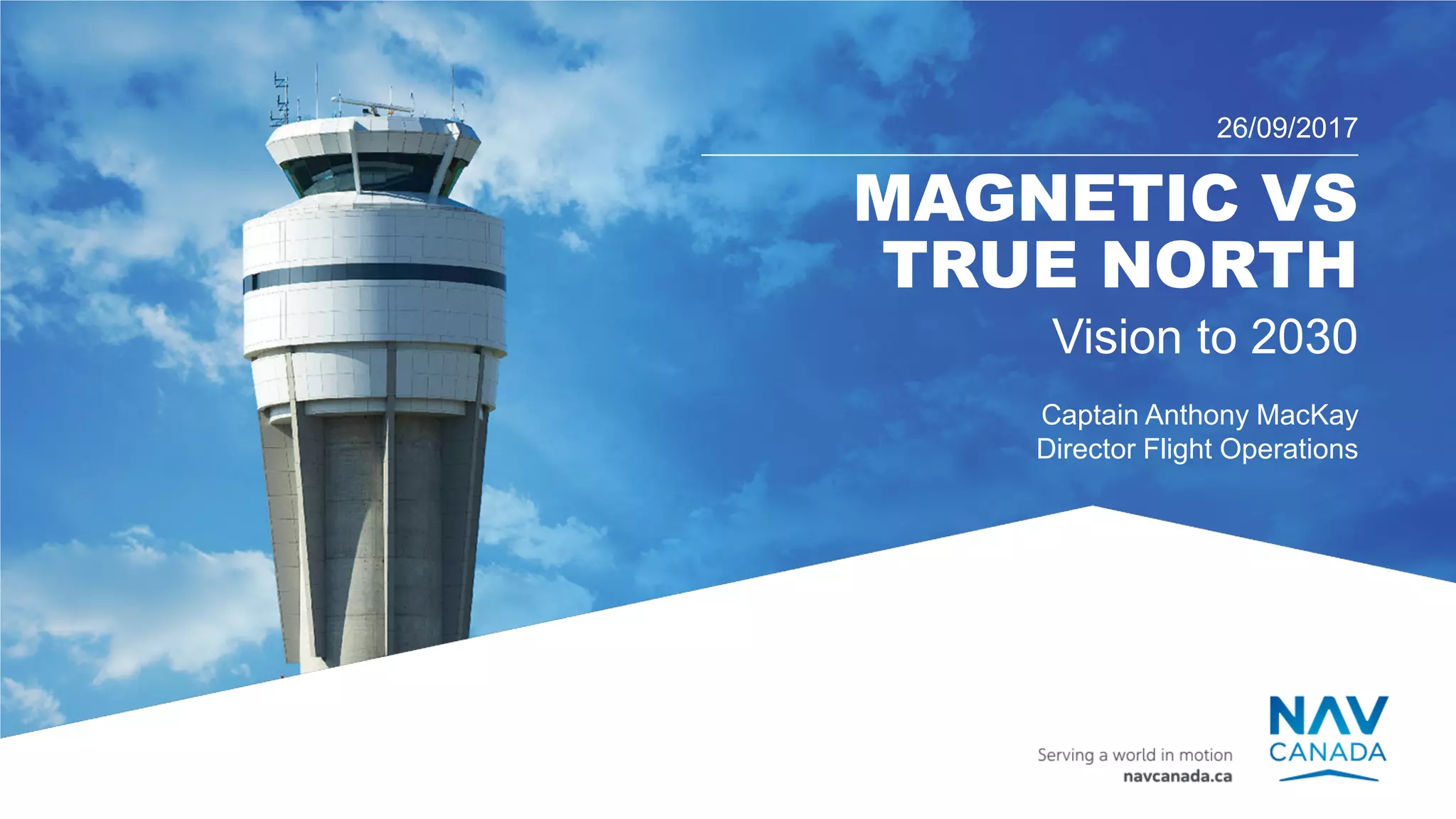 26/09/2017

MAGNETIC VS TRUE NORTH

Vision to 2030

Captain Anthony MacKay
Director Flight Operations

Serving a world in motion
navcanada.ca

NAV CANADA